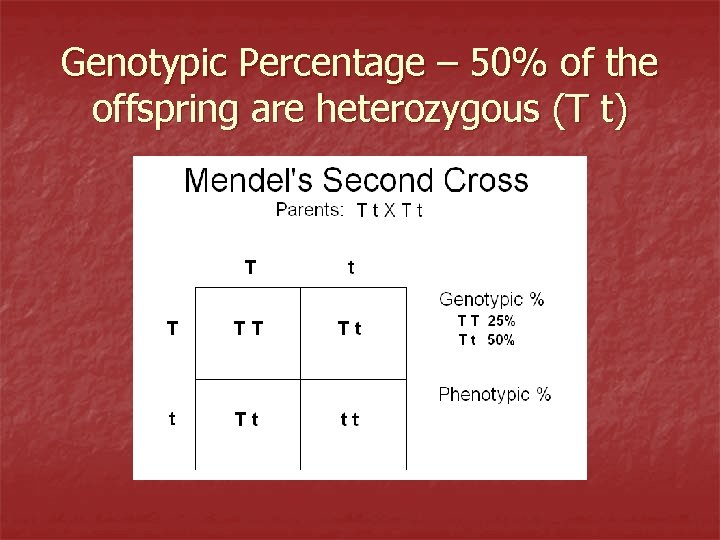 Genotypic Percentage – 50% of the offspring are heterozygous (T t)

Mendel's Second Cross

Parents: T t X T t

| | T | t |
|---|---|---|
| T | T T | T t |
| t | T t | t t |

Genotypic %
T T 25%
T t 50%

Phenotypic %